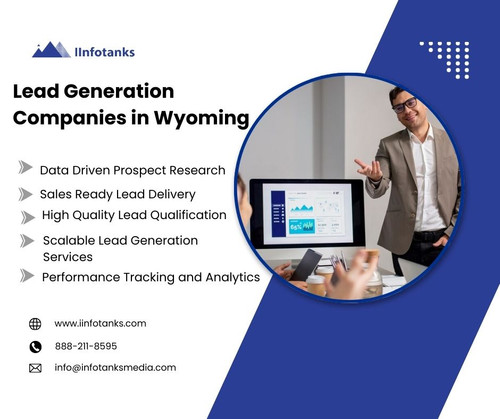 IInfotanks

Lead Generation Companies in Wyoming

Data Driven Prospect Research

Sales Ready Lead Delivery

High Quality Lead Qualification

Scalable Lead Generation Services

Performance Tracking and Analytics

www.iinfotanks.com

888-211-8595

info@infotanksmedia.com